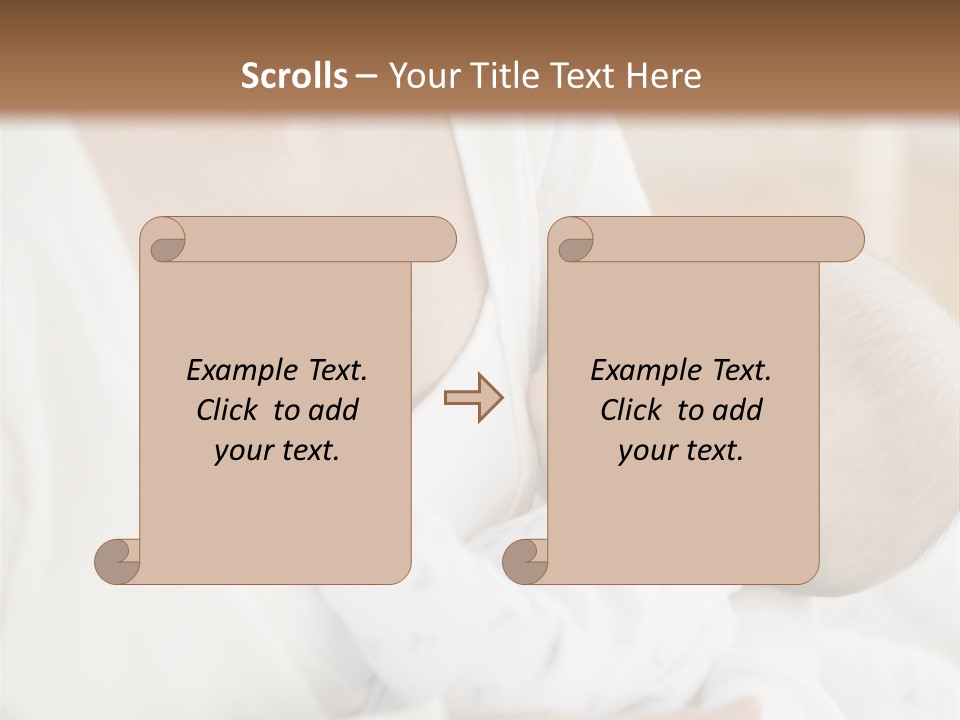 Scrolls – Your Title Text Here

Example Text. Click to add your text.

Example Text. Click to add your text.